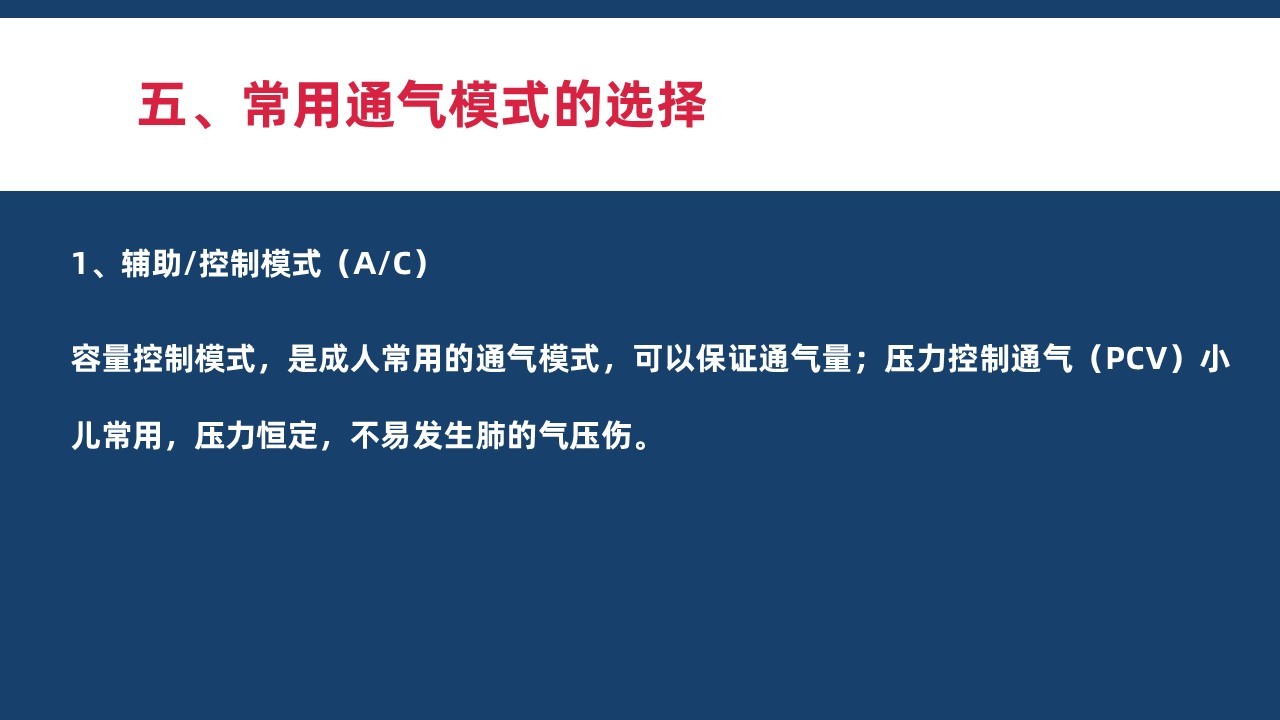 五、常用通气模式的选择

1、辅助/控制模式（A/C）

容量控制模式，是成人常用的通气模式，可以保证通气量；压力控制通气（PCV）小儿常用，压力恒定，不易发生肺的气压伤。